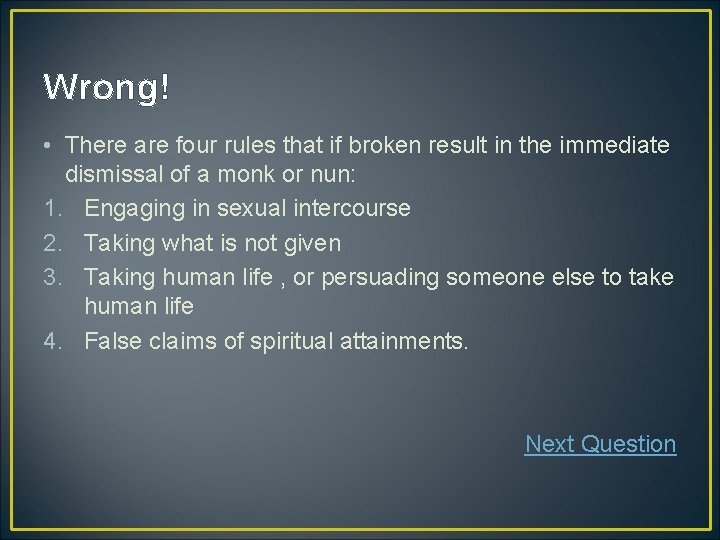 Wrong!

• There are four rules that if broken result in the immediate dismissal of a monk or nun:
1. Engaging in sexual intercourse
2. Taking what is not given
3. Taking human life , or persuading someone else to take human life
4. False claims of spiritual attainments.

Next Question